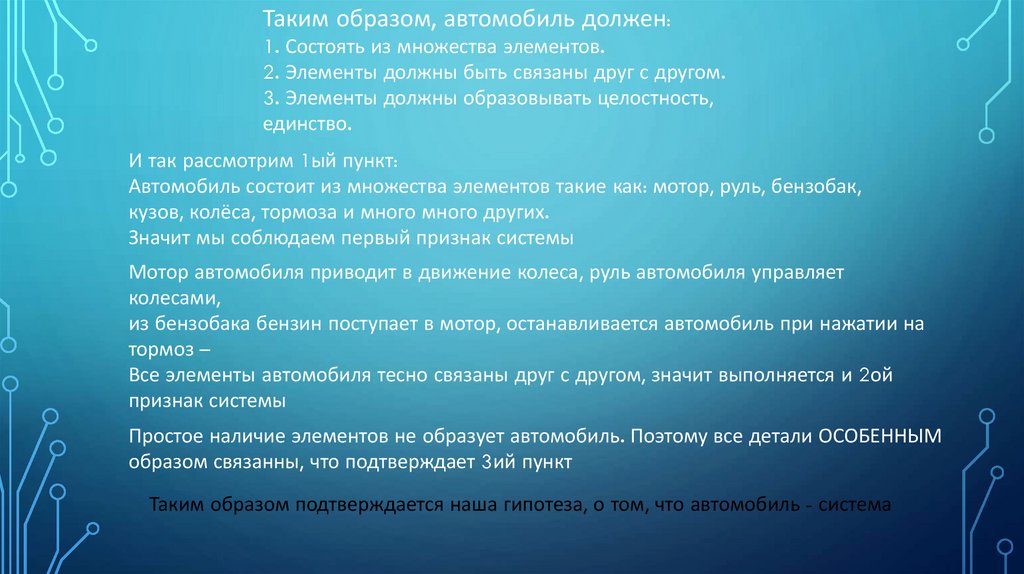 Таким образом, автомобиль должен:
1. Состоять из множества элементов.
2. Элементы должны быть связаны друг с другом.
3. Элементы должны образовывать целостность, единство.

И так рассмотрим 1ый пункт:
Автомобиль состоит из множества элементов такие как: мотор, руль, бензобак, кузов, колёса, тормоза и много много других.
Значит мы соблюдаем первый признак системы

Мотор автомобиля приводит в движение колеса, руль автомобиля управляет колесами,
из бензобака бензин поступает в мотор, останавливается автомобиль при нажатии на тормоз –
Все элементы автомобиля тесно связаны друг с другом, значит выполняется и 2ой признак системы

Простое наличие элементов не образует автомобиль. Поэтому все детали ОСОБЕННЫМ образом связанны, что подтверждает 3ий пункт

Таким образом подтверждается наша гипотеза, о том, что автомобиль - система